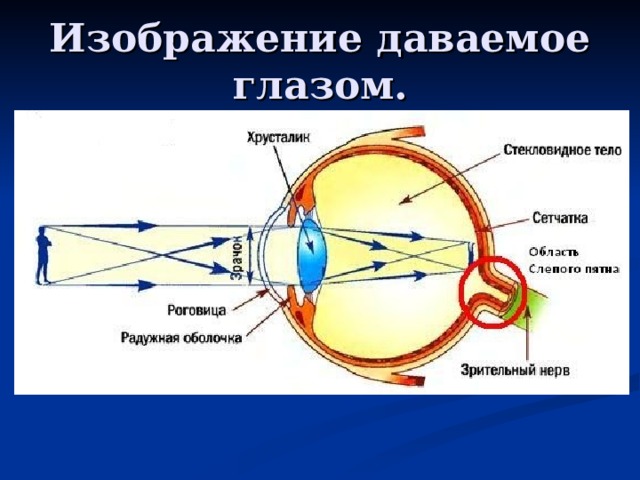 Изображение даваемое глазом.

Хрусталик

Стекловидное тело

Сетчатка

Область Слепого пятна

Зрачок

Роговица

Радужная оболочка

Зрительный нерв